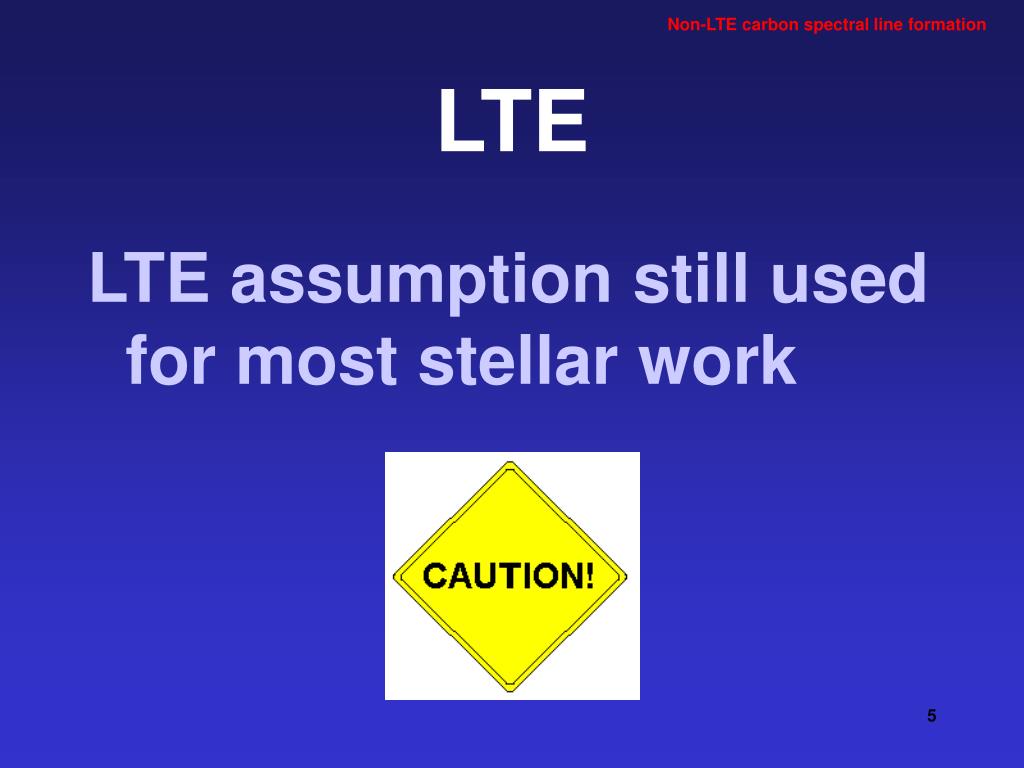 Non-LTE carbon spectral line formation

LTE

LTE assumption still used for most stellar work

CAUTION!

5